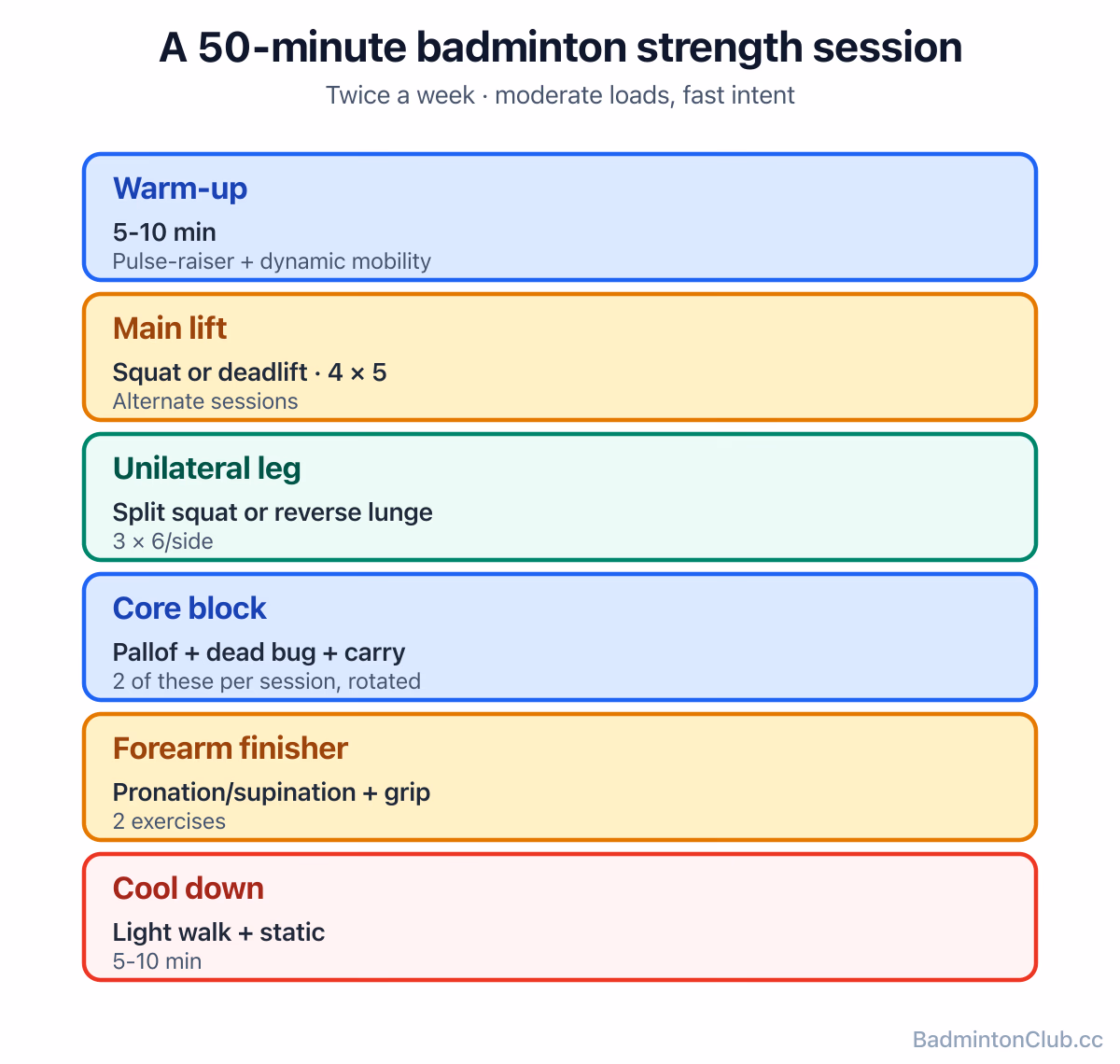 A 50-minute badminton strength session

Twice a week · moderate loads, fast intent

Warm-up

5-10 min

Pulse-raiser + dynamic mobility

Main lift

Squat or deadlift · 4 × 5

Alternate sessions

Unilateral leg

Split squat or reverse lunge

3 × 6/side

Core block

Pallof + dead bug + carry

2 of these per session, rotated

Forearm finisher

Pronation/supination + grip

2 exercises

Cool down

Light walk + static

5-10 min

BadmintonClub.cc